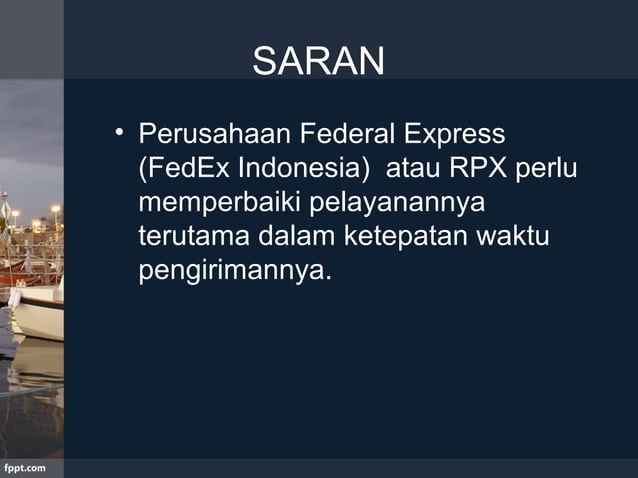 SARAN

• Perusahaan Federal Express (FedEx Indonesia)  atau RPX perlu memperbaiki pelayanannya terutama dalam ketepatan waktu pengirimannya.

fppt.com